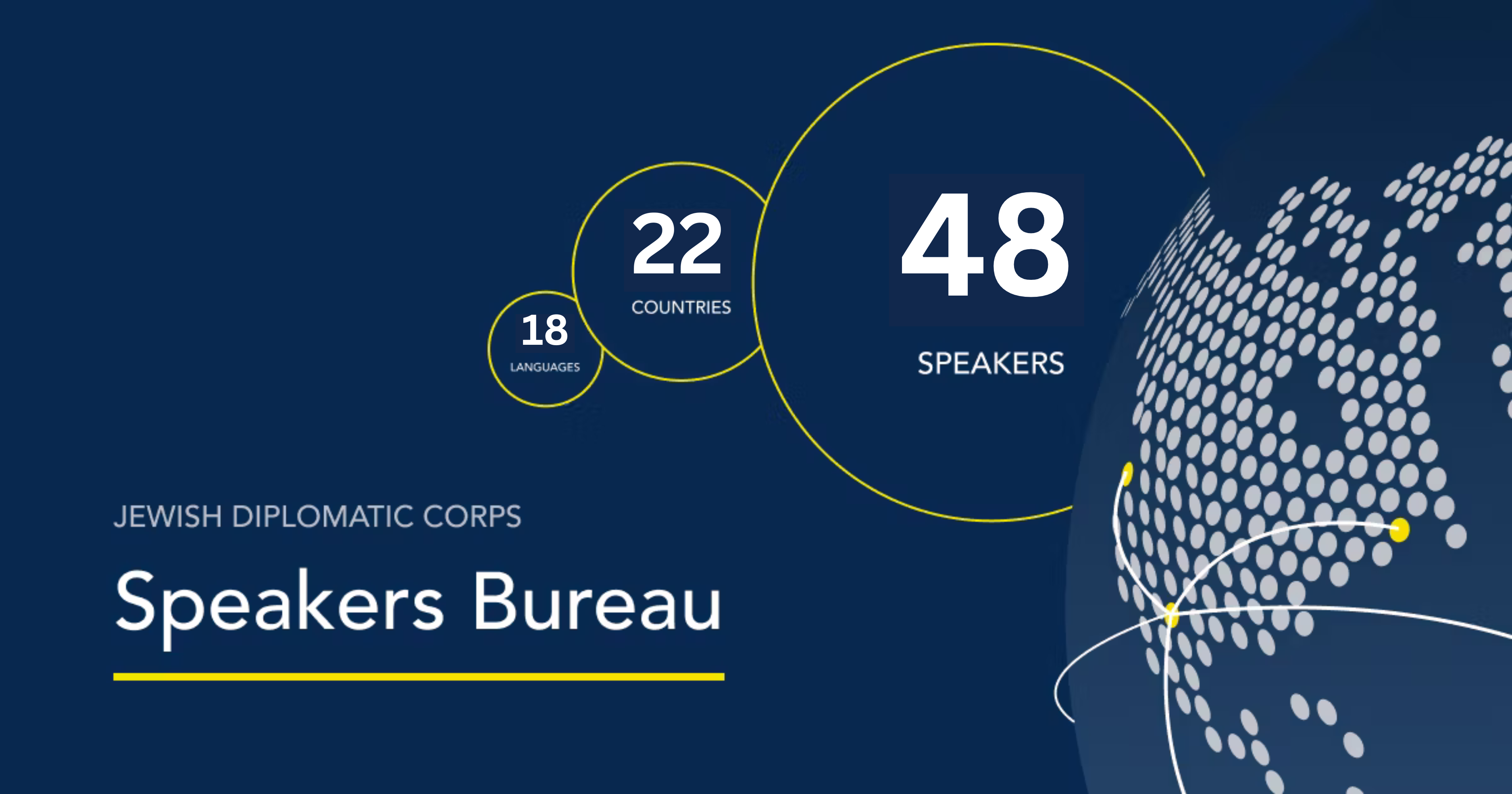 18
LANGUAGES

22
COUNTRIES

48
SPEAKERS

JEWISH DIPLOMATIC CORPS

Speakers Bureau